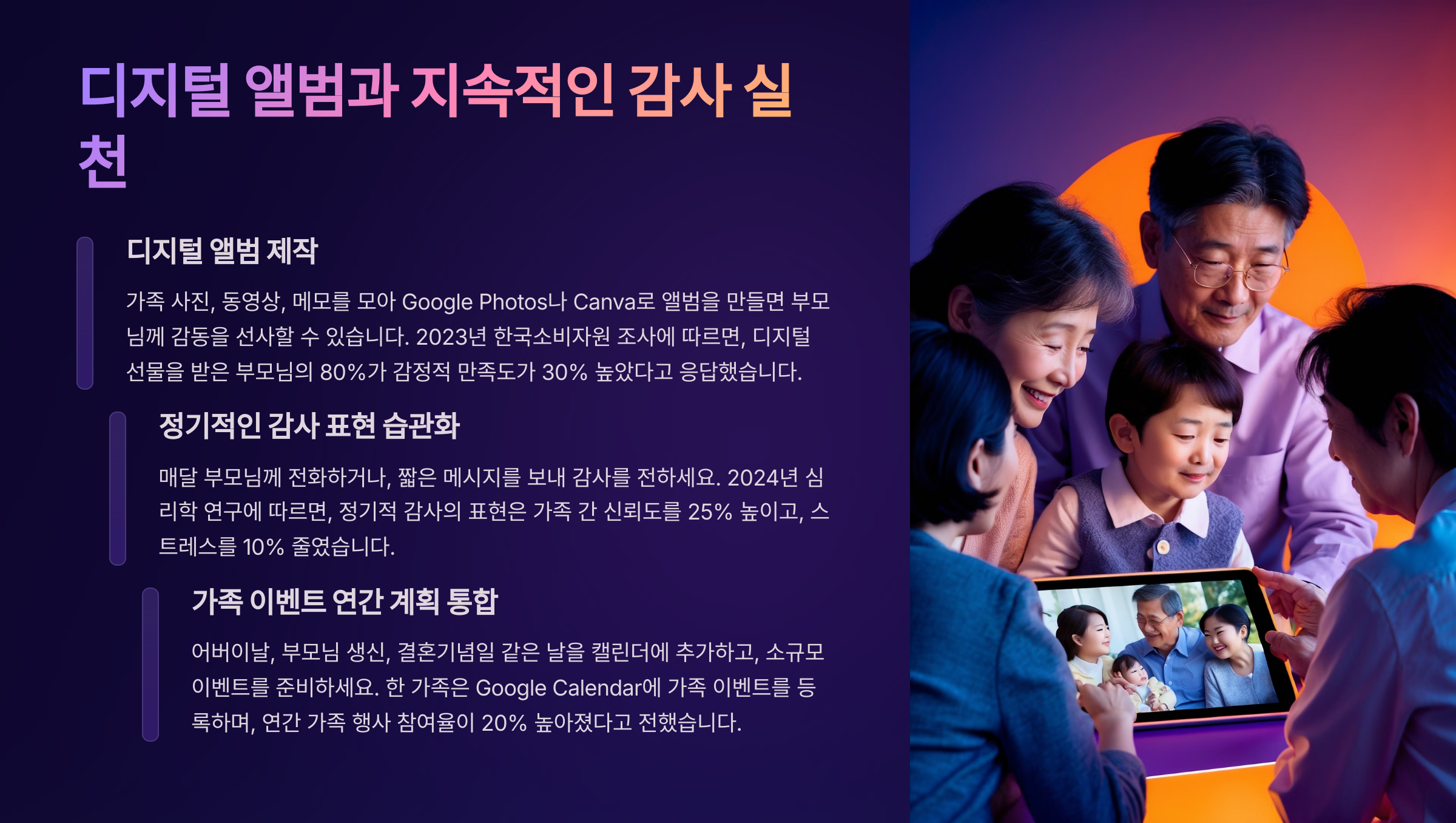 디지털 앨범과 지속적인 감사 실천

디지털 앨범 제작

가족 사진, 동영상, 메모를 모아 Google Photos나 Canva로 앨범을 만들면 부모님께 감동을 선사할 수 있습니다. 2023년 한국소비자원 조사에 따르면, 디지털 선물을 받은 부모님의 80%가 감정적 만족도가 30% 높았다고 응답했습니다.

정기적인 감사 표현 습관화

매달 부모님께 전화하거나, 짧은 메시지를 보내 감사를 전하세요. 2024년 심리학 연구에 따르면, 정기적 감사의 표현은 가족 간 신뢰도를 25% 높이고, 스트레스를 10% 줄였습니다.

가족 이벤트 연간 계획 통합

어버이날, 부모님 생신, 결혼기념일 같은 날을 캘린더에 추가하고, 소규모 이벤트를 준비하세요. 한 가족은 Google Calendar에 가족 이벤트를 등록하며, 연간 가족 행사 참여율이 20% 높아졌다고 전했습니다.